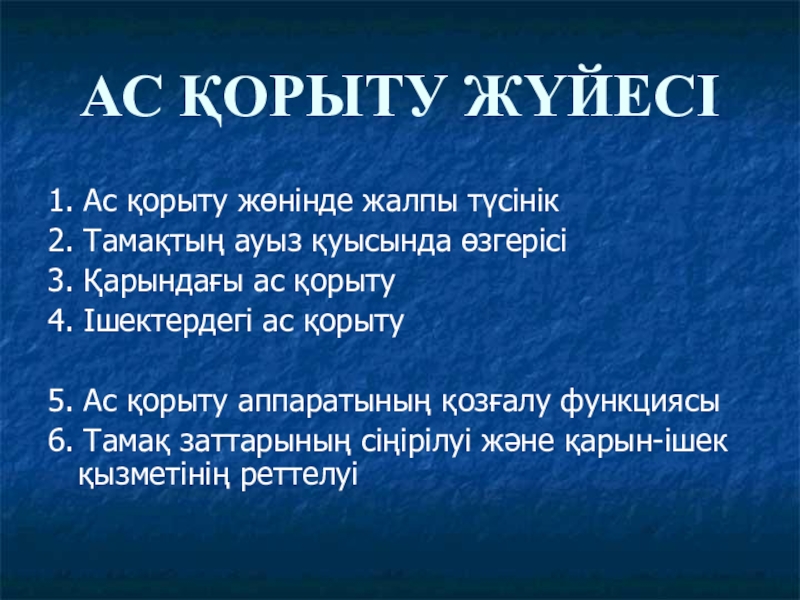 АС ҚОРЫТУ ЖҮЙЕСІ

1. Ас қорыту жөнінде жалпы түсінік
2. Тамақтың ауыз қуысында өзгерісі
3. Қарындағы ас қорыту
4. Ішектердегі ас қорыту

5. Ас қорыту аппаратының қозғалу функциясы
6. Тамақ заттарының сіңірілуі және қарын-ішек қызметінің реттелуі